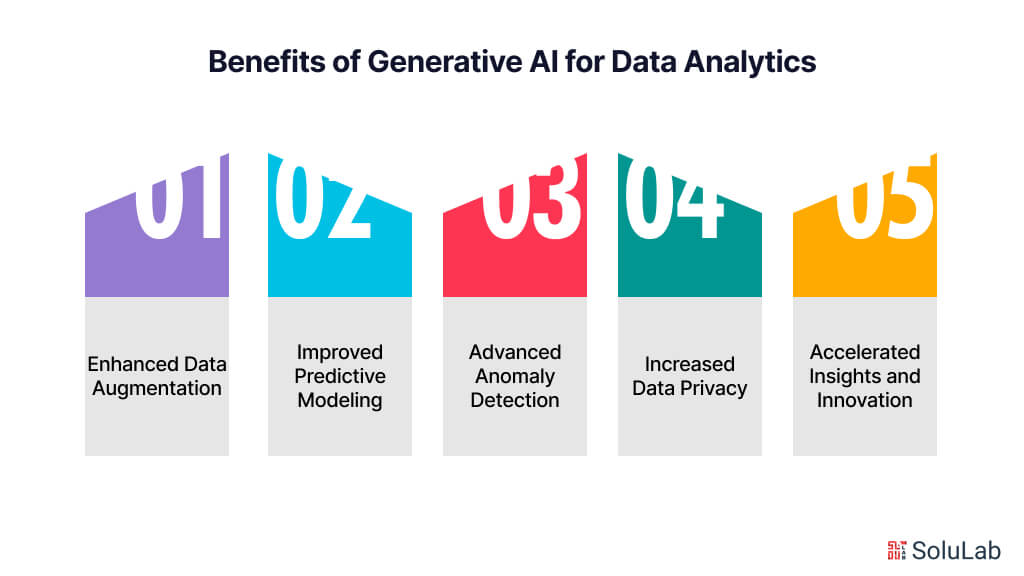 Benefits of Generative AI for Data Analytics

01

Enhanced Data Augmentation

02

Improved Predictive Modeling

03

Advanced Anomaly Detection

04

Increased Data Privacy

05

Accelerated Insights and Innovation

SoluLab